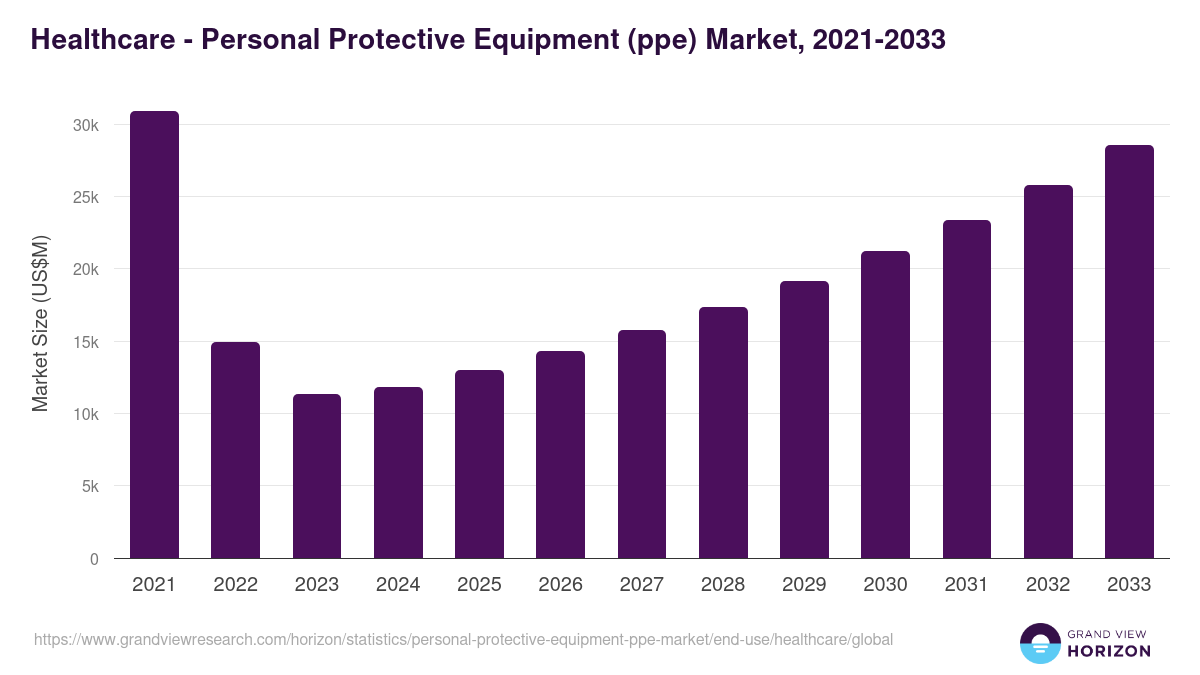 Healthcare - Personal Protective Equipment (ppe) Market, 2021-2033

Market Size (US$M)

30k
25k
20k
15k
10k
5k
0

2021 2022 2023 2024 2025 2026 2027 2028 2029 2030 2031 2032 2033

https://www.grandviewresearch.com/horizon/statistics/personal-protective-equipment-ppe-market/end-use/healthcare/global

GRAND VIEW
HORIZON